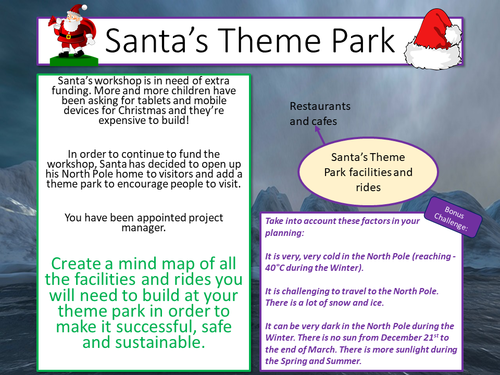 Santa's Theme Park

Santa's workshop is in need of extra funding. More and more children have been asking for tablets and mobile devices for Christmas and they're expensive to build!

In order to continue to fund the workshop, Santa has decided to open up his North Pole home to visitors and add a theme park to encourage people to visit.

You have been appointed project manager.

Create a mind map of all the facilities and rides you will need to build at your theme park in order to make it successful, safe and sustainable.

Restaurants and cafes

Santa's Theme Park facilities and rides

Bonus Challenge:

Take into account these factors in your planning:

It is very, very cold in the North Pole (reaching -40°C during the Winter).

It is challenging to travel to the North Pole. There is a lot of snow and ice.

It can be very dark in the North Pole during the Winter. There is no sun from December 21$^{st}$ to the end of March. There is more sunlight during the Spring and Summer.